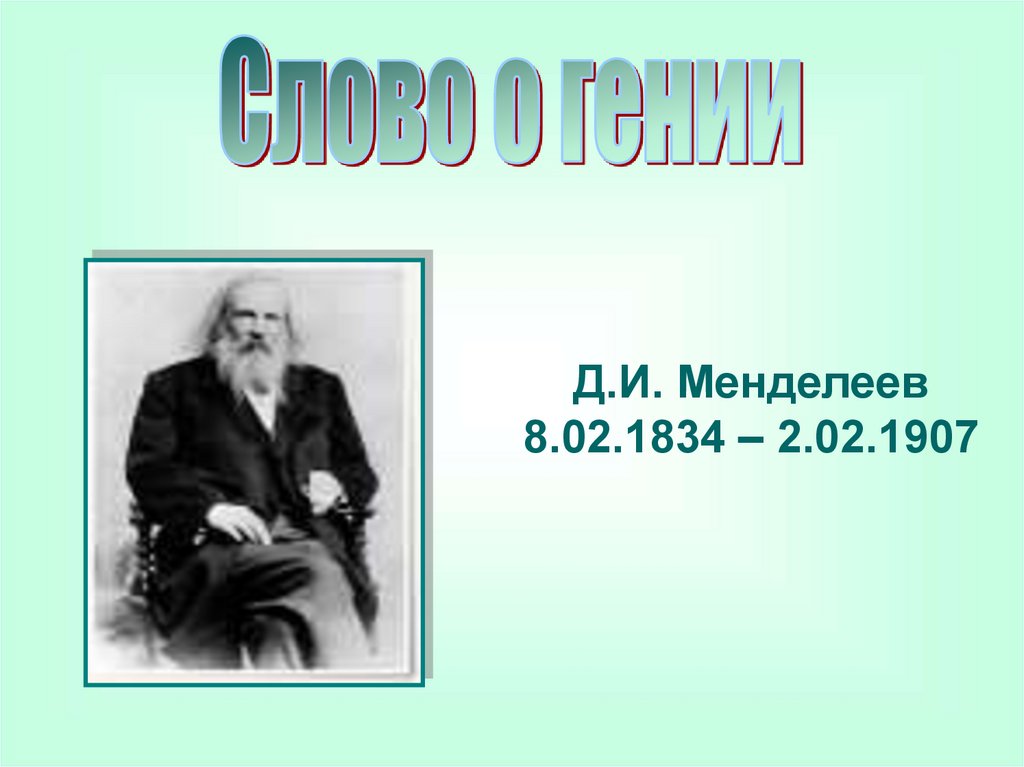 Слово о гении

Д.И. Менделеев
8.02.1834 – 2.02.1907